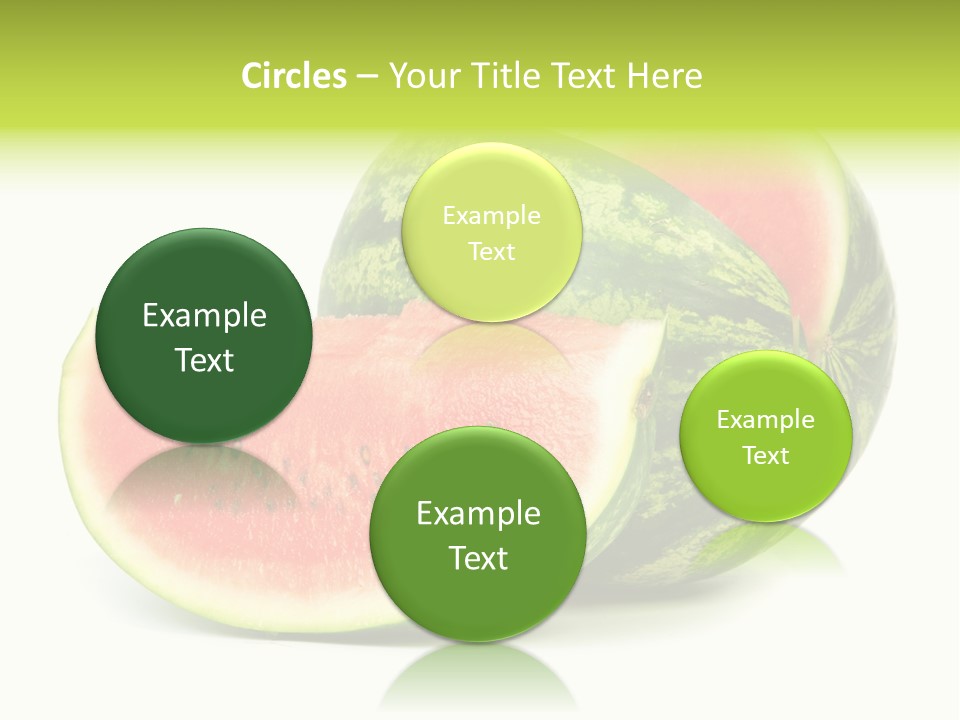 Circles – Your Title Text Here

Example Text

Example Text

Example Text

Example Text